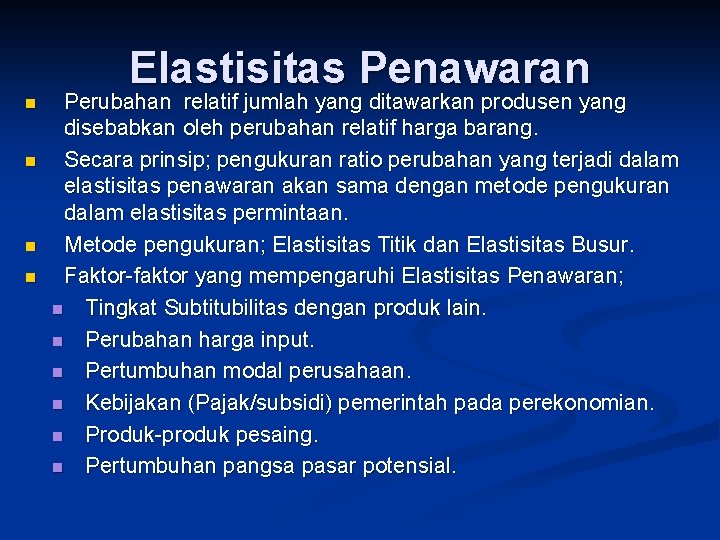 Elastisitas Penawaran

- Perubahan relatif jumlah yang ditawarkan produsen yang disebabkan oleh perubahan relatif harga barang.
- Secara prinsip; pengukuran ratio perubahan yang terjadi dalam elastisitas penawaran akan sama dengan metode pengukuran dalam elastisitas permintaan.
- Metode pengukuran; Elastisitas Titik dan Elastisitas Busur.
- Faktor-faktor yang mempengaruhi Elastisitas Penawaran;
  - Tingkat Subtitubilitas dengan produk lain.
  - Perubahan harga input.
  - Pertumbuhan modal perusahaan.
  - Kebijakan (Pajak/subsidi) pemerintah pada perekonomian.
  - Produk-produk pesaing.
  - Pertumbuhan pangsa pasar potensial.